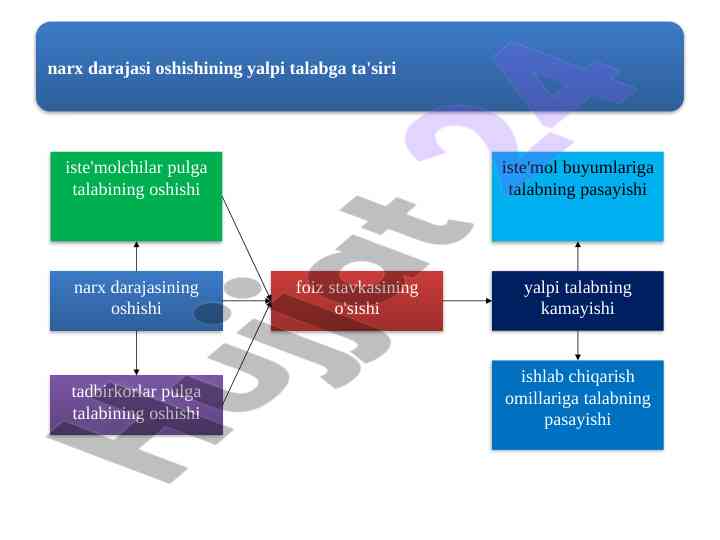 narx darajasi oshishining yalpi talabga ta'siri

iste'molchilar pulga talabining oshishi

narx darajasining oshishi

tadbirkorlar pulga talabining oshishi

foiz stavkasining o'sishi

iste'mol buyumlariga talabning pasayishi

yalpi talabning kamayishi

ishlab chiqarish omillariga talabning pasayishi

Hujjat 24